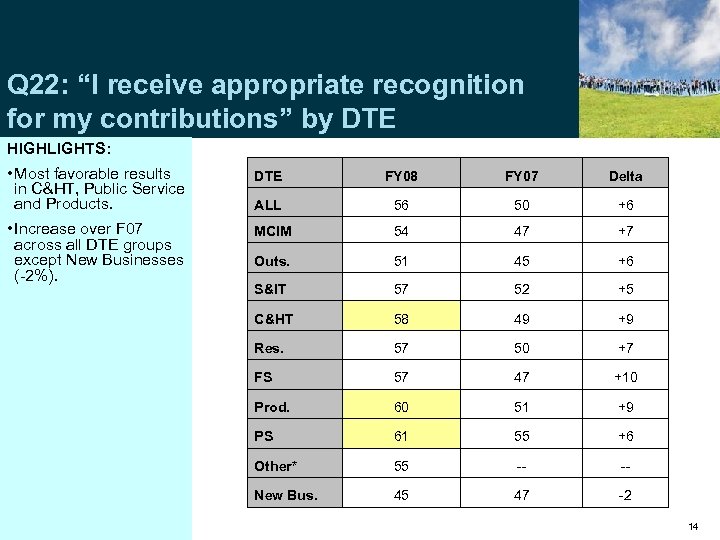 Q22: “I receive appropriate recognition for my contributions” by DTE

HIGHLIGHTS:

•Most favorable results in C&HT, Public Service and Products.

•Increase over F07 across all DTE groups except New Businesses (-2%).

| DTE | FY08 | FY07 | Delta |
|---|---|---|---|
| ALL | 56 | 50 | +6 |
| MCIM | 54 | 47 | +7 |
| Outs. | 51 | 45 | +6 |
| S&IT | 57 | 52 | +5 |
| C&HT | 58 | 49 | +9 |
| Res. | 57 | 50 | +7 |
| FS | 57 | 47 | +10 |
| Prod. | 60 | 51 | +9 |
| PS | 61 | 55 | +6 |
| Other* | 55 | -- | -- |
| New Bus. | 45 | 47 | -2 |

14